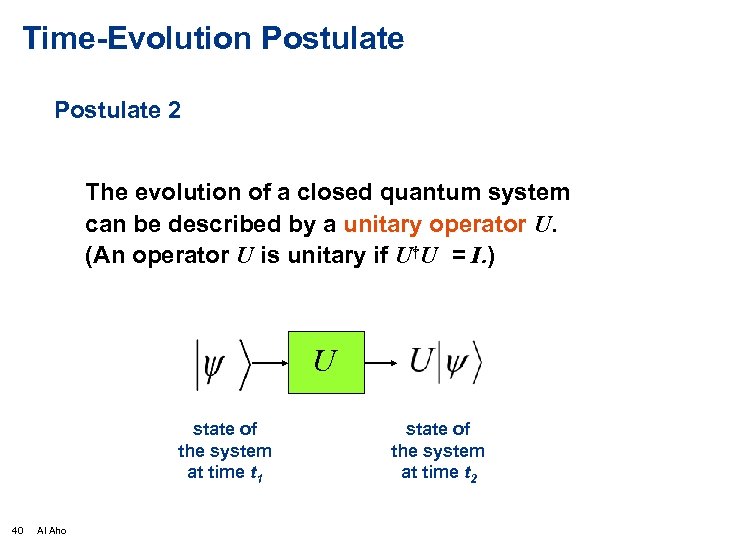 Time-Evolution Postulate

Postulate 2

The evolution of a closed quantum system can be described by a unitary operator $U$. (An operator $U$ is unitary if $U^{\dagger}U = I$.)

$|\psi\rangle$ $U$ $U|\psi\rangle$

state of the system at time $t_1$

state of the system at time $t_2$

40 Al Aho